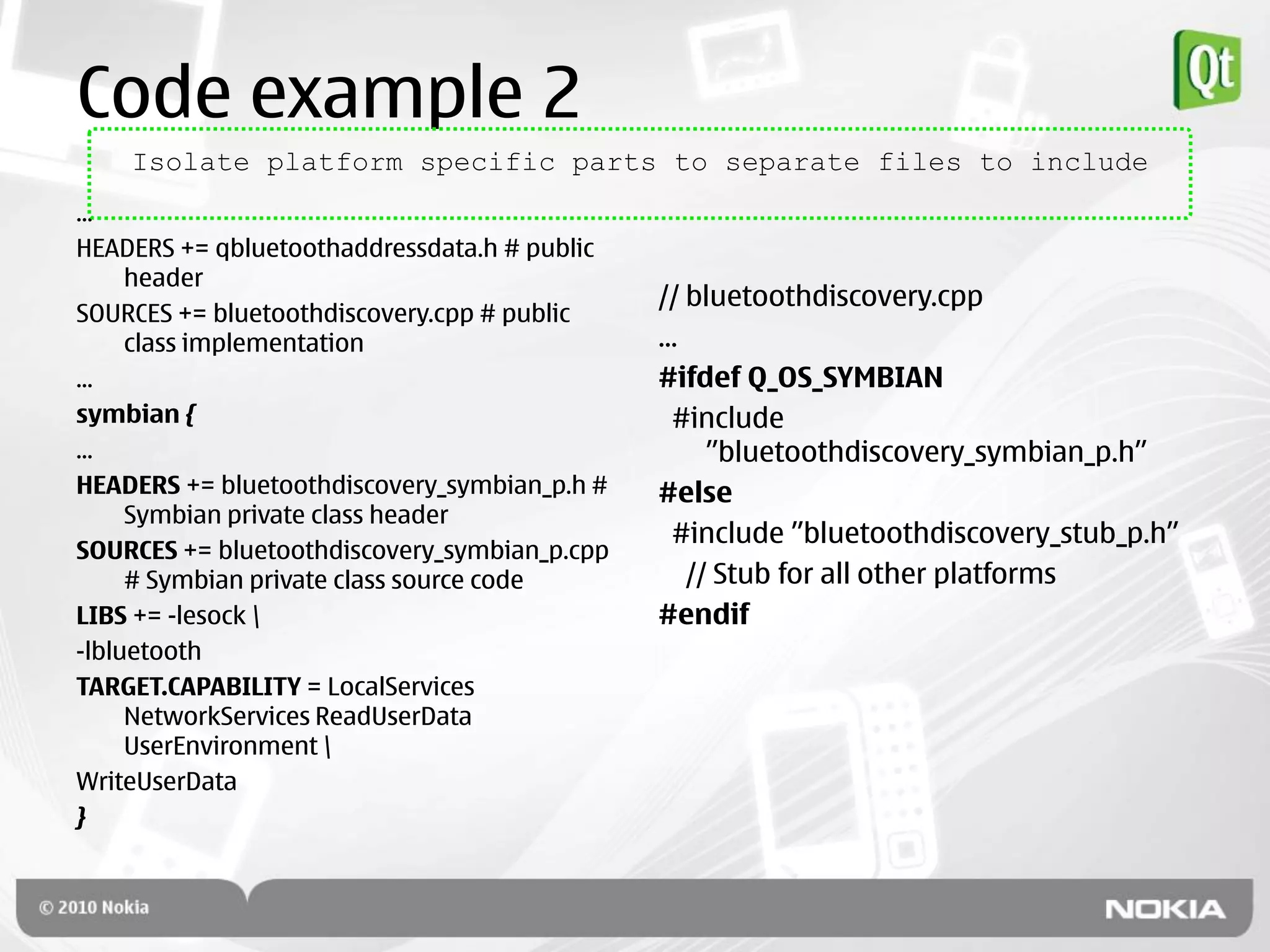 Code example 2

Qt

Isolate platform specific parts to separate files to include

...

HEADERS += qbluetoothaddressdata.h # public header

SOURCES += bluetoothdiscovery.cpp # public class implementation

...

symbian {

...

HEADERS += bluetoothdiscovery_symbian_p.h # Symbian private class header

SOURCES += bluetoothdiscovery_symbian_p.cpp # Symbian private class source code

LIBS += -lesock \

-lbluetooth

TARGET.CAPABILITY = LocalServices NetworkServices ReadUserData UserEnvironment \

WriteUserData

}

// bluetoothdiscovery.cpp

...

#ifdef Q_OS_SYMBIAN

#include ”bluetoothdiscovery_symbian_p.h”

#else

#include ”bluetoothdiscovery_stub_p.h”

// Stub for all other platforms

#endif

© 2010 Nokia

NOKIA